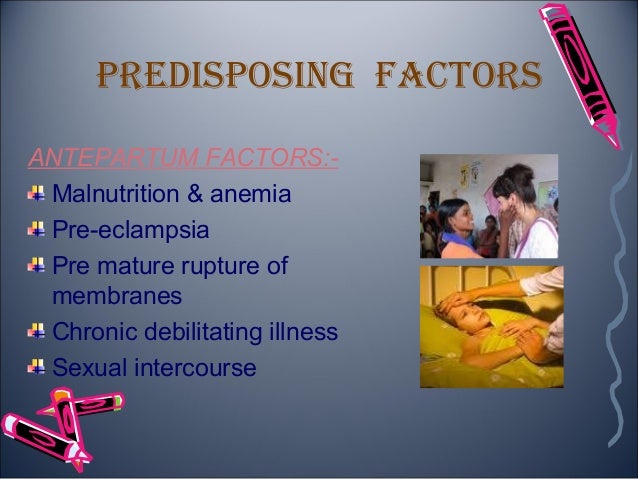 PREDISPOSING FACTORS

ANTEPARTUM FACTORS:-

Malnutrition & anemia

Pre-eclampsia

Pre mature rupture of membranes

Chronic debilitating illness

Sexual intercourse